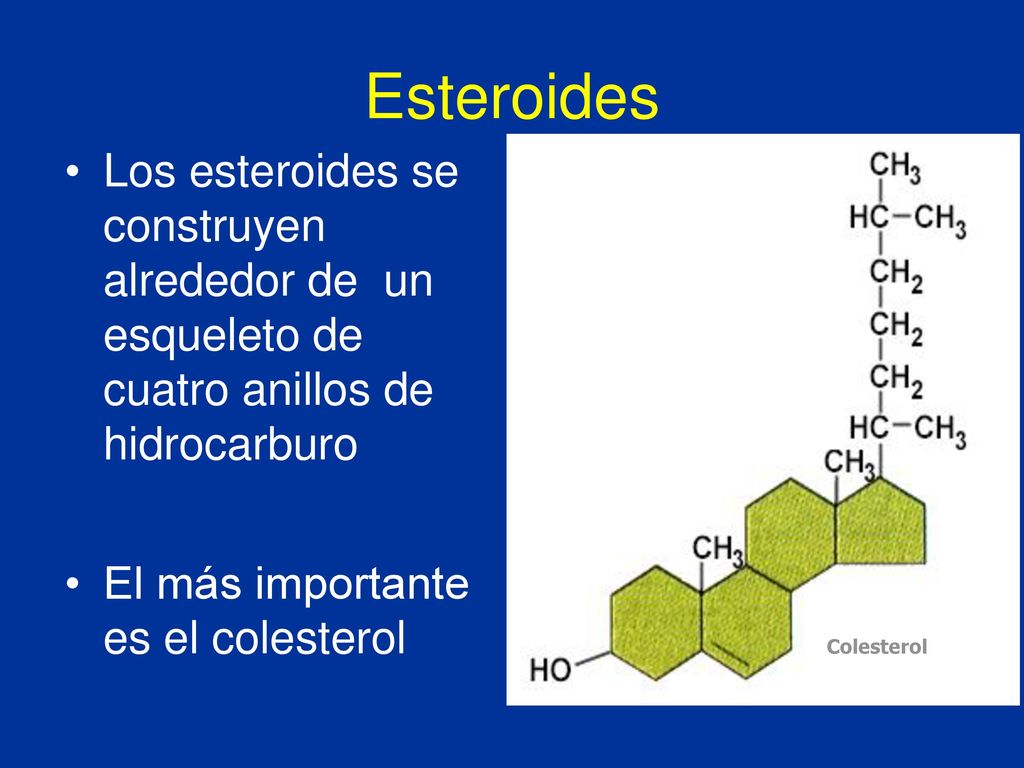 Esteroides

• Los esteroides se construyen alrededor de un esqueleto de cuatro anillos de hidrocarburo

• El más importante es el colesterol

$CH_3$
$HC-CH_3$
$CH_2$
$CH_2$
$CH_2$
$HC-CH_3$
$CH_3$
$CH_3$
HO
Colesterol